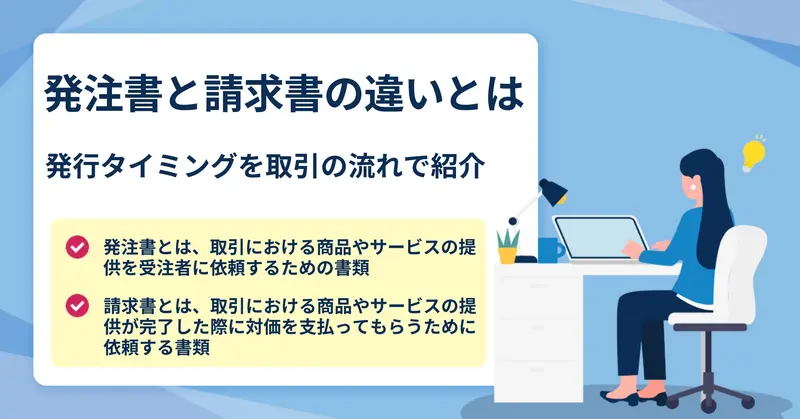 発注書と請求書の違いとは

発行タイミングを取引の流れで紹介

発注書とは、取引における商品やサービスの提供を受注者に依頼するための書類

請求書とは、取引における商品やサービスの提供が完了した際に対価を支払ってもらうために依頼する書類